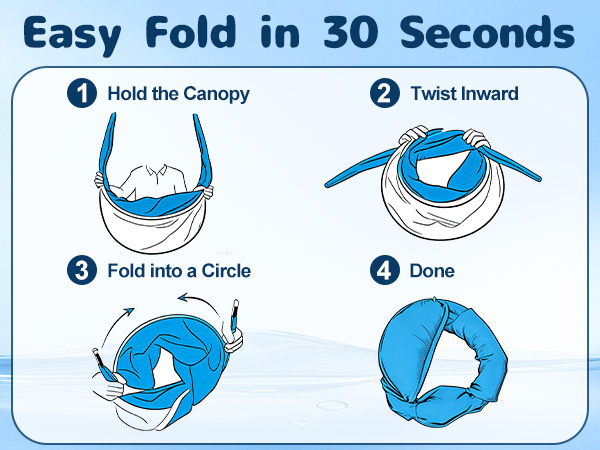 Easy Fold in 30 Seconds

1 Hold the Canopy

2 Twist Inward

3 Fold into a Circle

4 Done